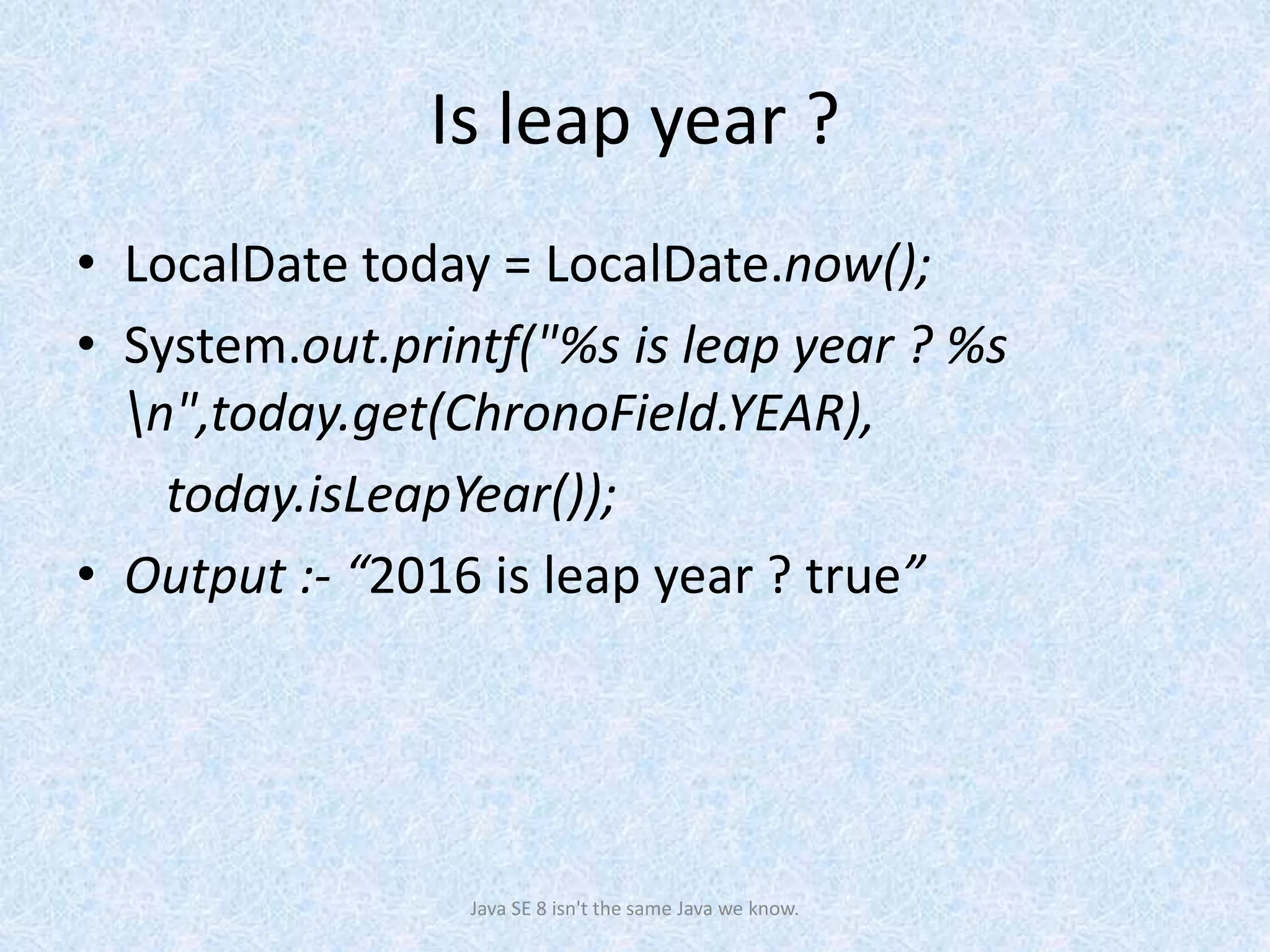 Is leap year ?

• LocalDate today = LocalDate.now();
• System.out.printf("%s is leap year ? %s \n",today.get(ChronoField.YEAR), today.isLeapYear());
• Output :- “2016 is leap year ? true”

Java SE 8 isn't the same Java we know.